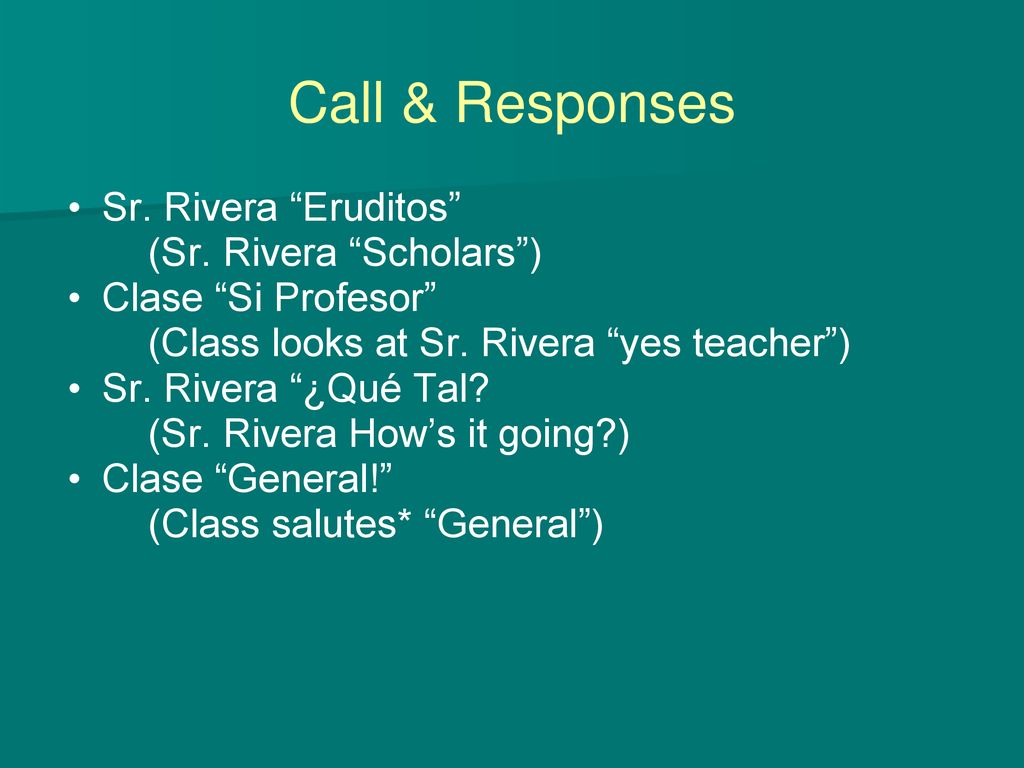 Call & Responses

• Sr. Rivera “Eruditos”
(Sr. Rivera “Scholars”)
• Clase “Si Profesor”
(Class looks at Sr. Rivera “yes teacher”)
• Sr. Rivera “¿Qué Tal?
(Sr. Rivera How’s it going?)
• Clase “General!”
(Class salutes* “General”)